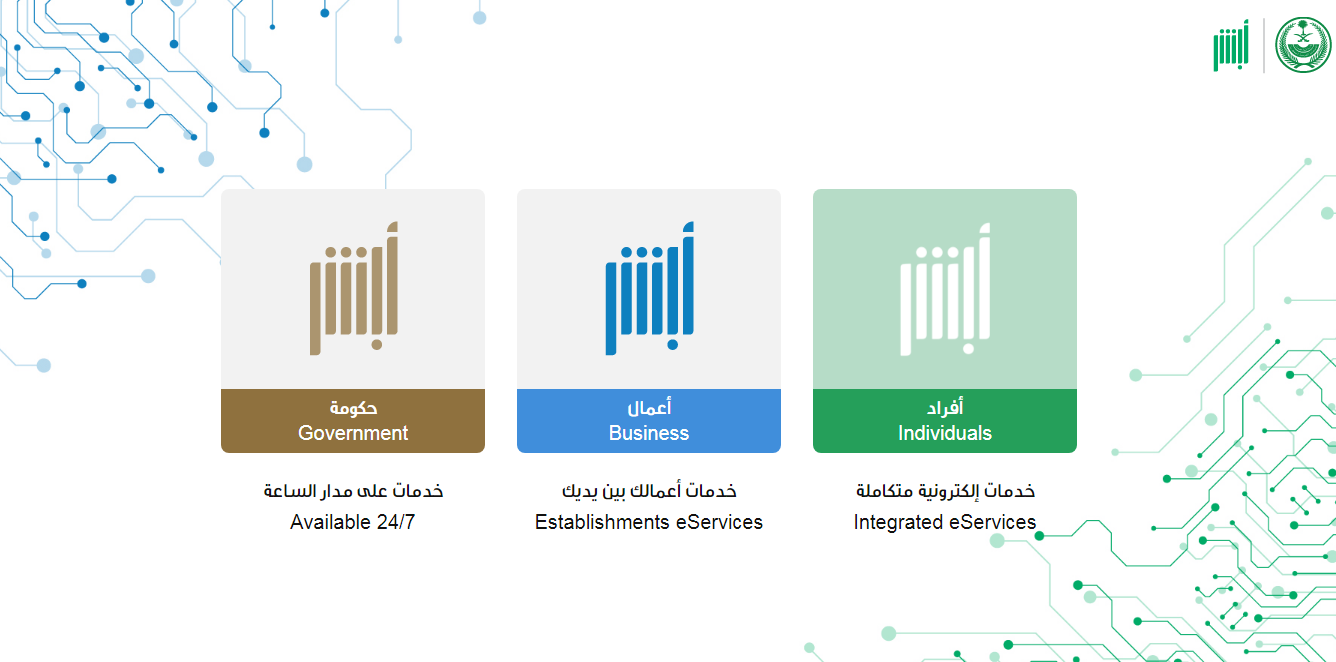 أبشر

أبشر
أفراد
Individuals
خدمات إلكترونية متكاملة
Integrated eServices

أبشر
أعمال
Business
خدمات أعمالك بين يديك
Establishments eServices

أبشر
حكومة
Government
خدمات على مدار الساعة
Available 24/7